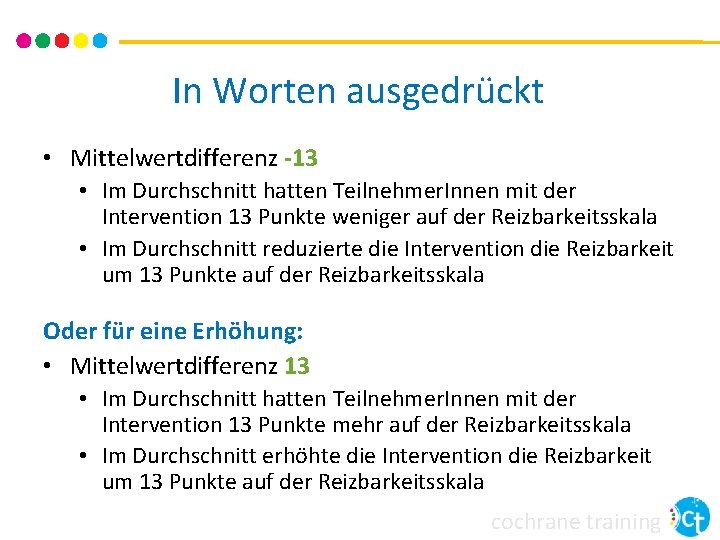 In Worten ausgedrückt

• Mittelwertdifferenz -13
  • Im Durchschnitt hatten TeilnehmerInnen mit der Intervention 13 Punkte weniger auf der Reizbarkeitsskala
  • Im Durchschnitt reduzierte die Intervention die Reizbarkeit um 13 Punkte auf der Reizbarkeitsskala

Oder für eine Erhöhung:
• Mittelwertdifferenz 13
  • Im Durchschnitt hatten TeilnehmerInnen mit der Intervention 13 Punkte mehr auf der Reizbarkeitsskala
  • Im Durchschnitt erhöhte die Intervention die Reizbarkeit um 13 Punkte auf der Reizbarkeitsskala

cochrane training